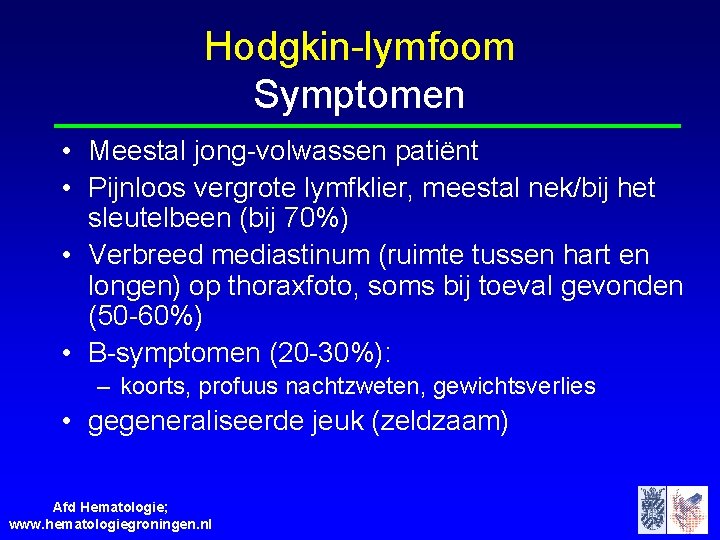 Hodgkin-lymfoom
Symptomen

• Meestal jong-volwassen patiënt
• Pijnloos vergrote lymfklier, meestal nek/bij het sleutelbeen (bij 70%)
• Verbreed mediastinum (ruimte tussen hart en longen) op thoraxfoto, soms bij toeval gevonden (50-60%)
• B-symptomen (20-30%):
– koorts, profuus nachtzweten, gewichtsverlies
• gegeneraliseerde jeuk (zeldzaam)

Afd Hematologie;
www.hematologiegroningen.nl